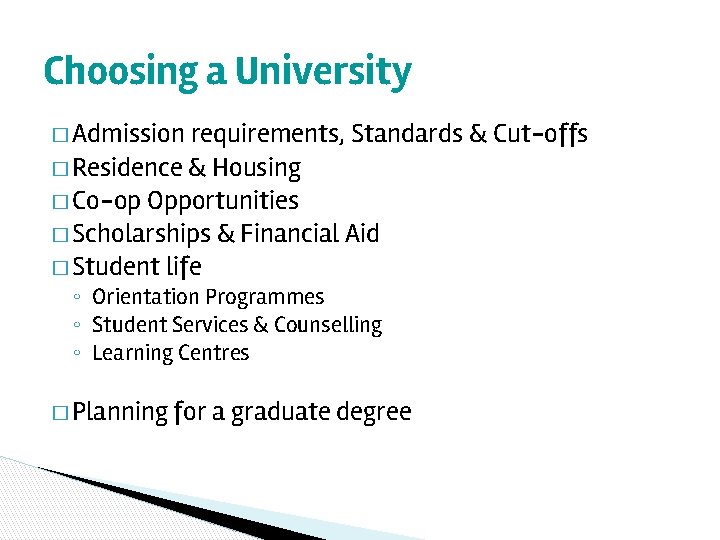 Choosing a University

□ Admission requirements, Standards & Cut-offs
□ Residence & Housing
□ Co-op Opportunities
□ Scholarships & Financial Aid
□ Student life
◦ Orientation Programmes
◦ Student Services & Counselling
◦ Learning Centres

□ Planning for a graduate degree